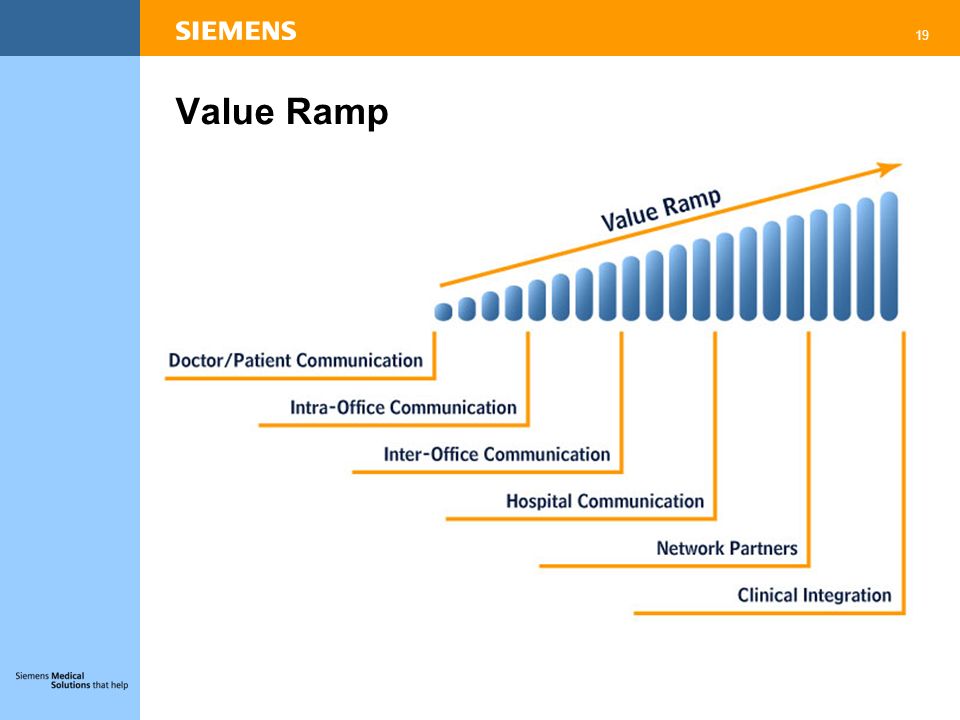 SIEMENS

19

Value Ramp

Value Ramp

Doctor/Patient Communication

Intra-Office Communication

Inter-Office Communication

Hospital Communication

Network Partners

Clinical Integration

Siemens Medical
Solutions that help